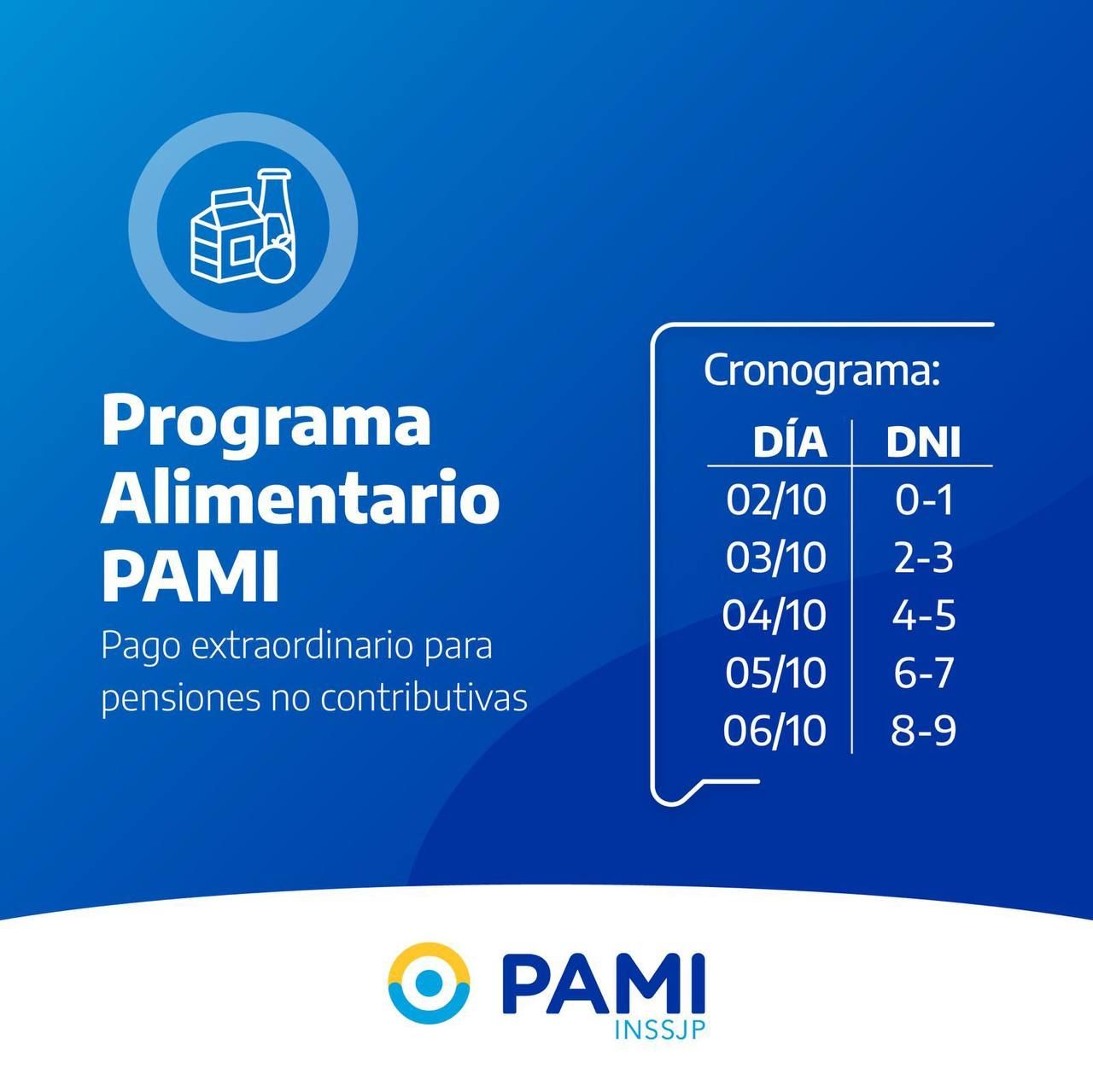 Programa Alimentario PAMI

Pago extraordinario para pensiones no contributivas

Cronograma:

| DÍA | DNI |
|---|---|
| 02/10 | 0-1 |
| 03/10 | 2-3 |
| 04/10 | 4-5 |
| 05/10 | 6-7 |
| 06/10 | 8-9 |

PAMI
INSSJP